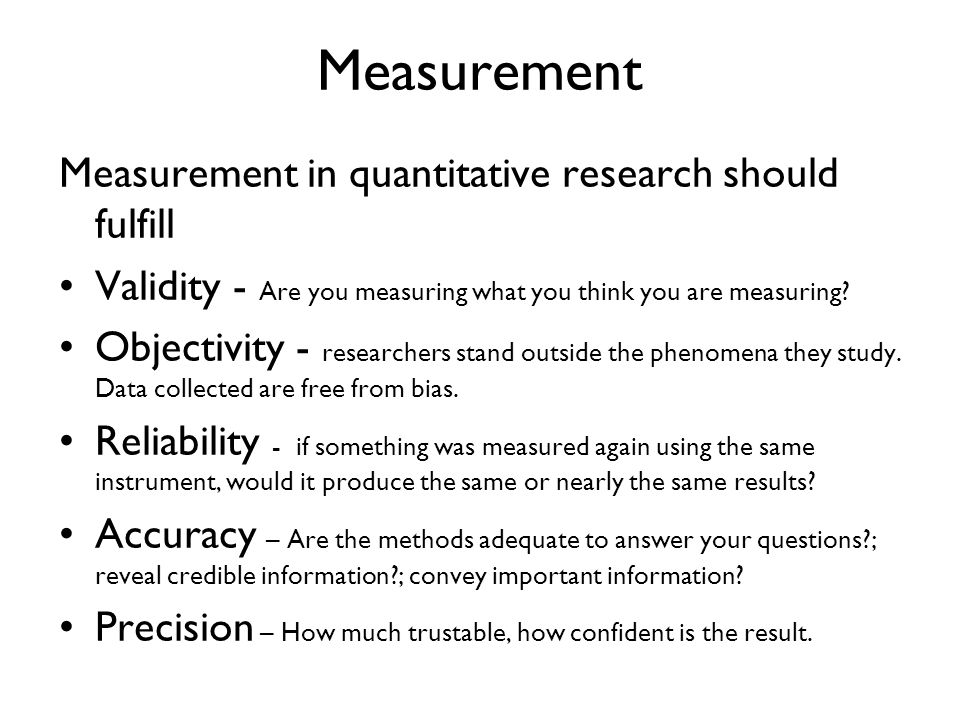 Measurement

Measurement in quantitative research should fulfill

• Validity - Are you measuring what you think you are measuring?
• Objectivity - researchers stand outside the phenomena they study. Data collected are free from bias.
• Reliability - if something was measured again using the same instrument, would it produce the same or nearly the same results?
• Accuracy – Are the methods adequate to answer your questions?; reveal credible information?; convey important information?
• Precision – How much trustable, how confident is the result.